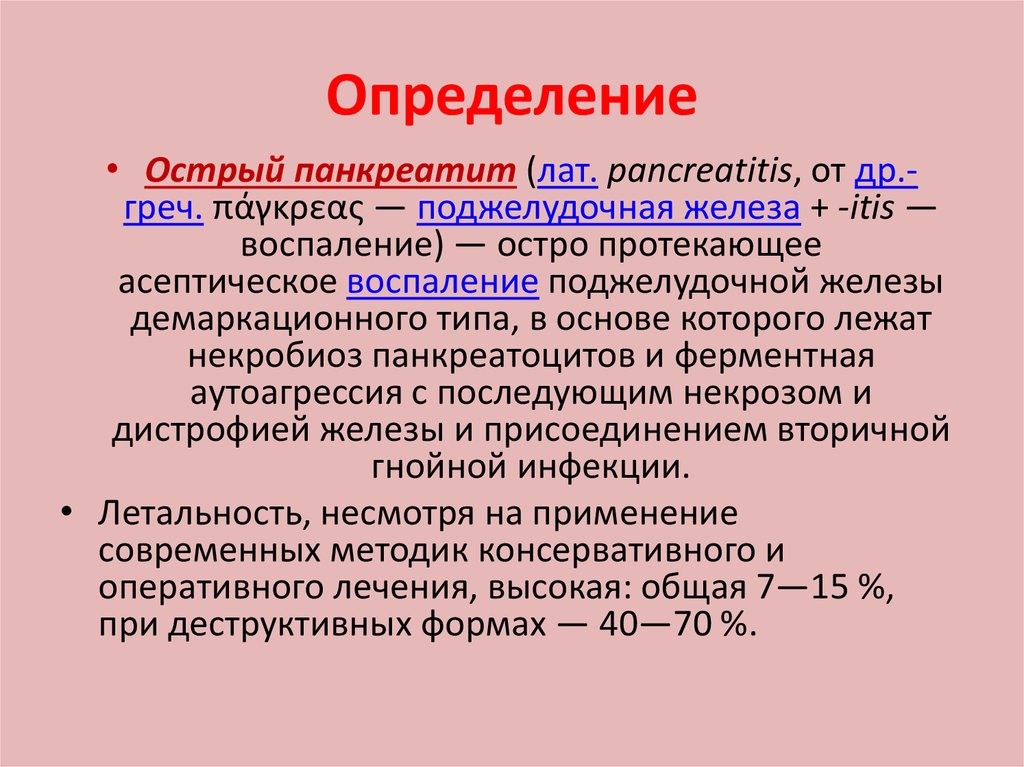 Определение

• Острый панкреатит (лат. pancreatitis, от др.-греч. πάγκρεας — поджелудочная железа + -itis — воспаление) — остро протекающее асептическое воспаление поджелудочной железы демаркационного типа, в основе которого лежат некробиоз панкреатоцитов и ферментная аутоагрессия с последующим некрозом и дистрофией железы и присоединением вторичной гнойной инфекции.

• Летальность, несмотря на применение современных методик консервативного и оперативного лечения, высокая: общая 7—15 %, при деструктивных формах — 40—70 %.